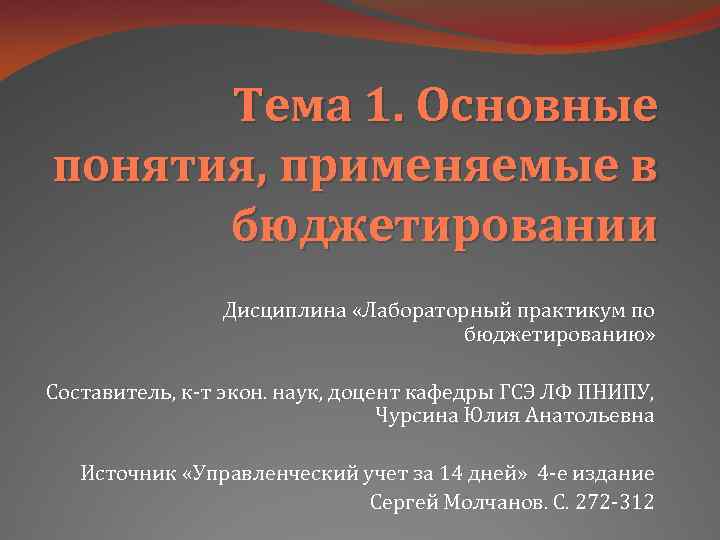 Тема 1. Основные понятия, применяемые в бюджетировании

Дисциплина «Лабораторный практикум по бюджетированию»

Составитель, к-т экон. наук, доцент кафедры ГСЭ ЛФ ПНИПУ, Чурсина Юлия Анатольевна

Источник «Управленческий учет за 14 дней» 4-е издание Сергей Молчанов. С. 272-312